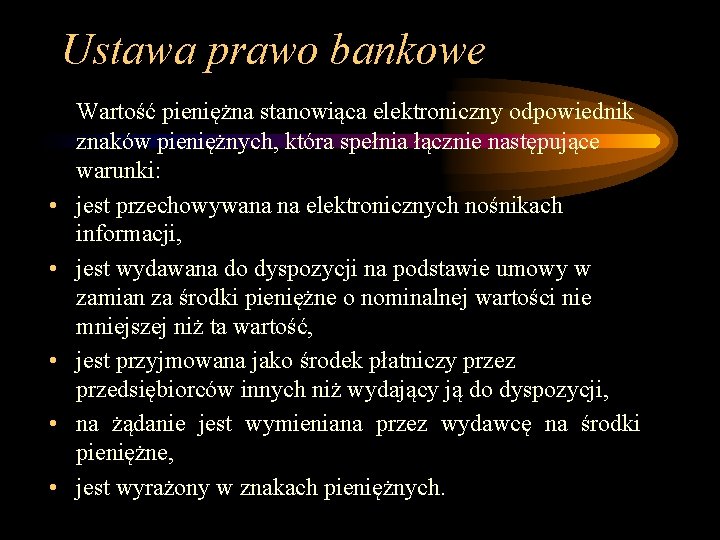 Ustawa prawo bankowe

Wartość pieniężna stanowiąca elektroniczny odpowiednik znaków pieniężnych, która spełnia łącznie następujące warunki:

• jest przechowywana na elektronicznych nośnikach informacji,
• jest wydawana do dyspozycji na podstawie umowy w zamian za środki pieniężne o nominalnej wartości nie mniejszej niż ta wartość,
• jest przyjmowana jako środek płatniczy przez przedsiębiorców innych niż wydający ją do dyspozycji,
• na żądanie jest wymieniana przez wydawcę na środki pieniężne,
• jest wyrażony w znakach pieniężnych.